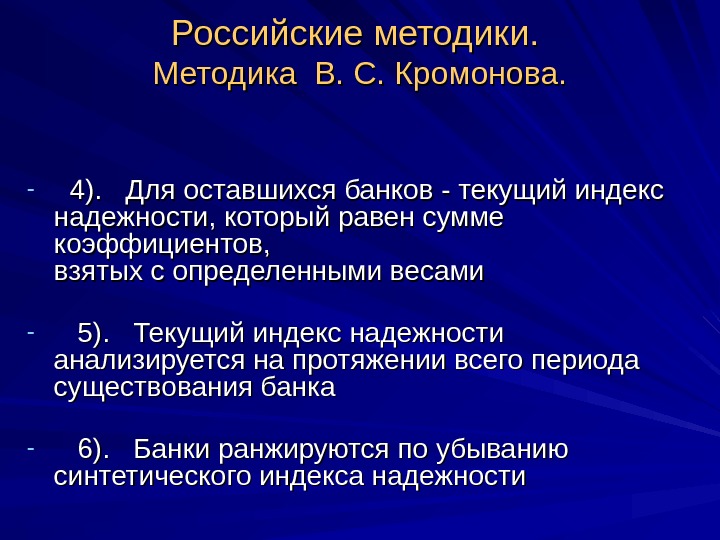 Российские методики.
Методика В. С. Кромонова.

- 4). Для оставшихся банков - текущий индекс надежности, который равен сумме коэффициентов,
взятых с определенными весами

- 5). Текущий индекс надежности анализируется на протяжении всего периода существования банка

- 6). Банки ранжируются по убыванию синтетического индекса надежности